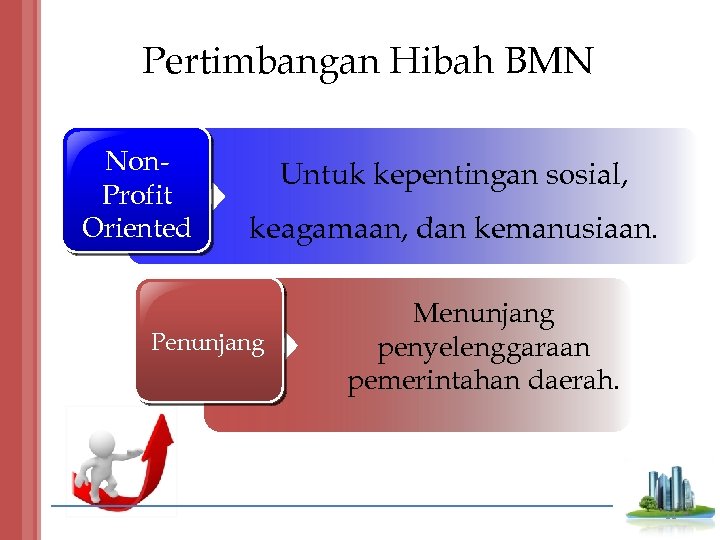 Pertimbangan Hibah BMN

Non-Profit Oriented

Untuk kepentingan sosial, keagamaan, dan kemanusiaan.

Penunjang

Menunjang penyelenggaraan pemerintahan daerah.